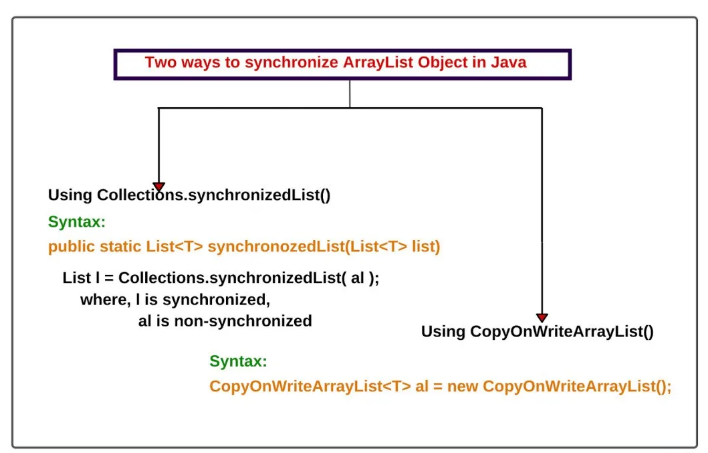 Two ways to synchronize ArrayList Object in Java

Using Collections.synchronizedList()

Syntax:

public static List<T> synchronozedList(List<T> list)

List l = Collections.synchronizedList( al );
where, l is synchronized,
al is non-synchronized

Using CopyOnWriteArrayList()

Syntax:

CopyOnWriteArrayList<T> al = new CopyOnWriteArrayList();